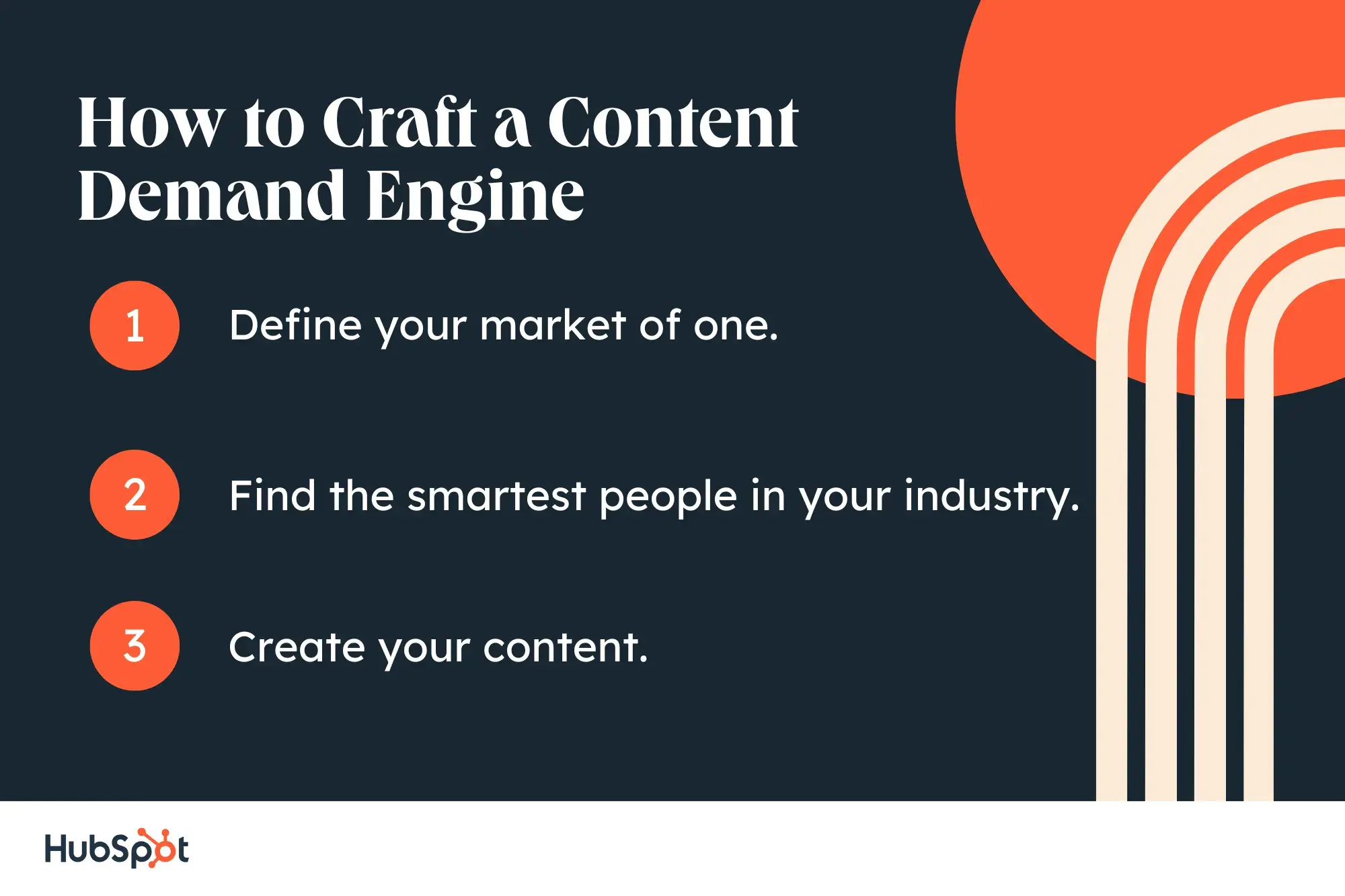 How to Craft a Content Demand Engine

1 Define your market of one.

2 Find the smartest people in your industry.

3 Create your content.

HubSpot